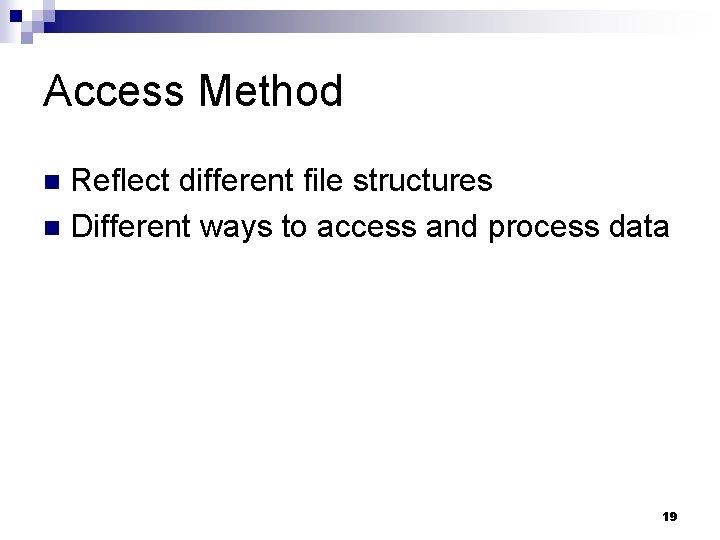 Access Method

Reflect different file structures
Different ways to access and process data

19